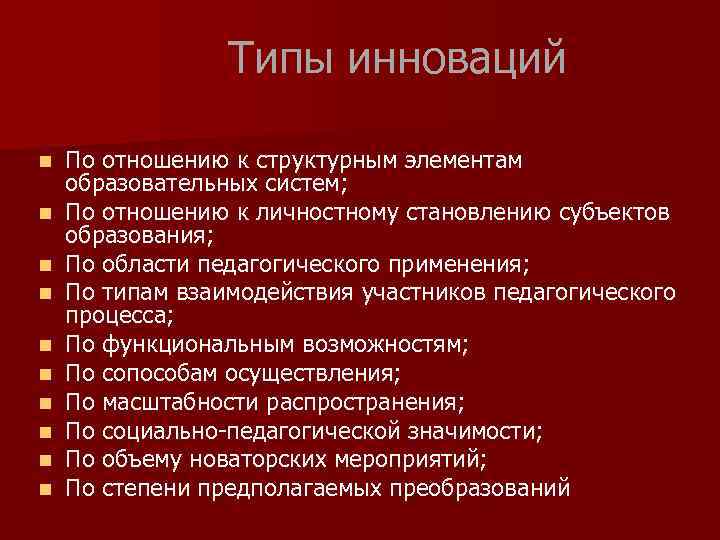 Типы инноваций

- По отношению к структурным элементам образовательных систем;
- По отношению к личностному становлению субъектов образования;
- По области педагогического применения;
- По типам взаимодействия участников педагогического процесса;
- По функциональным возможностям;
- По сопособам осуществления;
- По масштабности распространения;
- По социально-педагогической значимости;
- По объему новаторских мероприятий;
- По степени предполагаемых преобразований